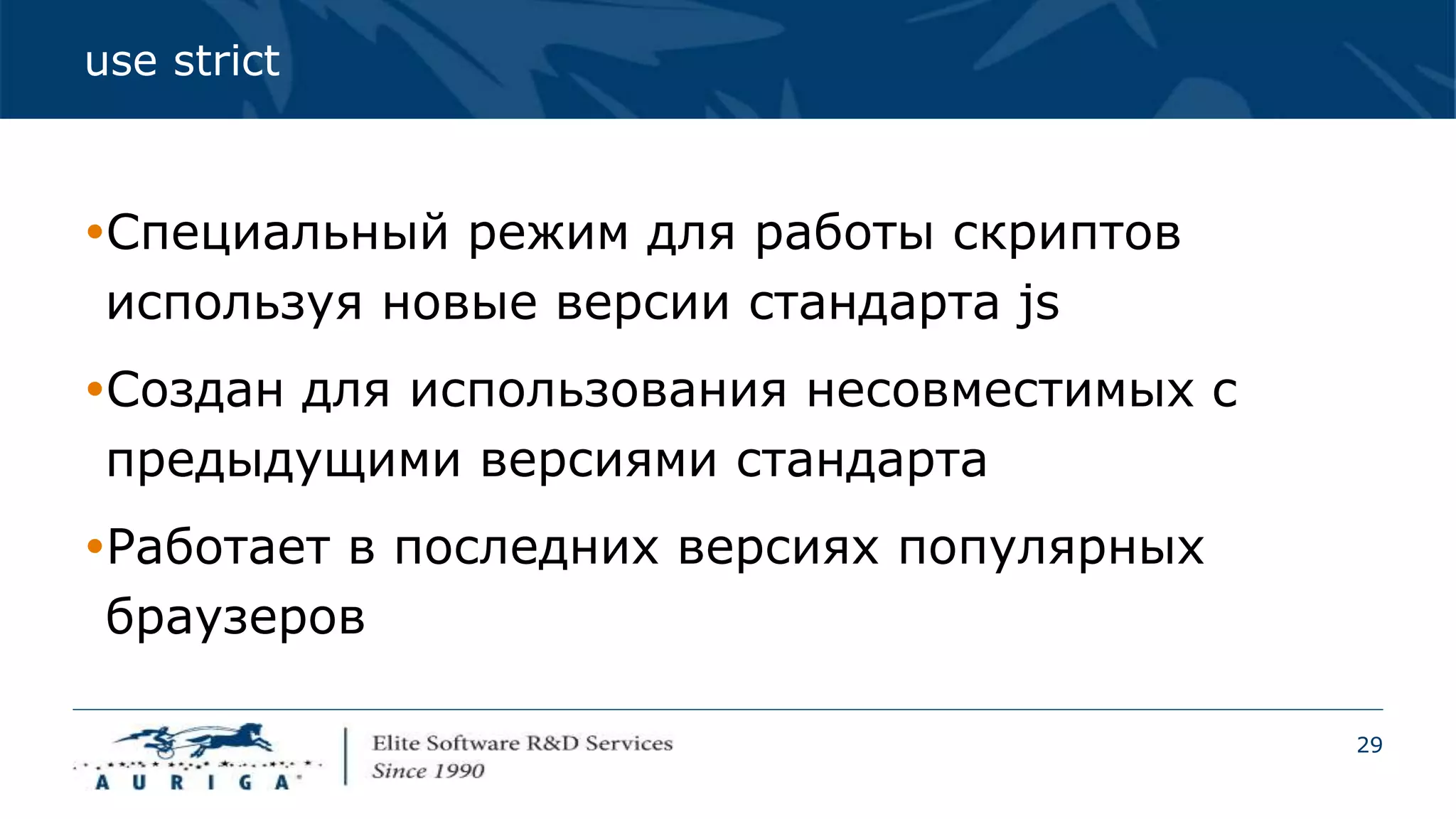 use strict

•Специальный режим для работы скриптов используя новые версии стандарта js

•Создан для использования несовместимых с предыдущими версиями стандарта

•Работает в последних версиях популярных браузеров

AURIGA

Elite Software R&D Services
Since 1990

29